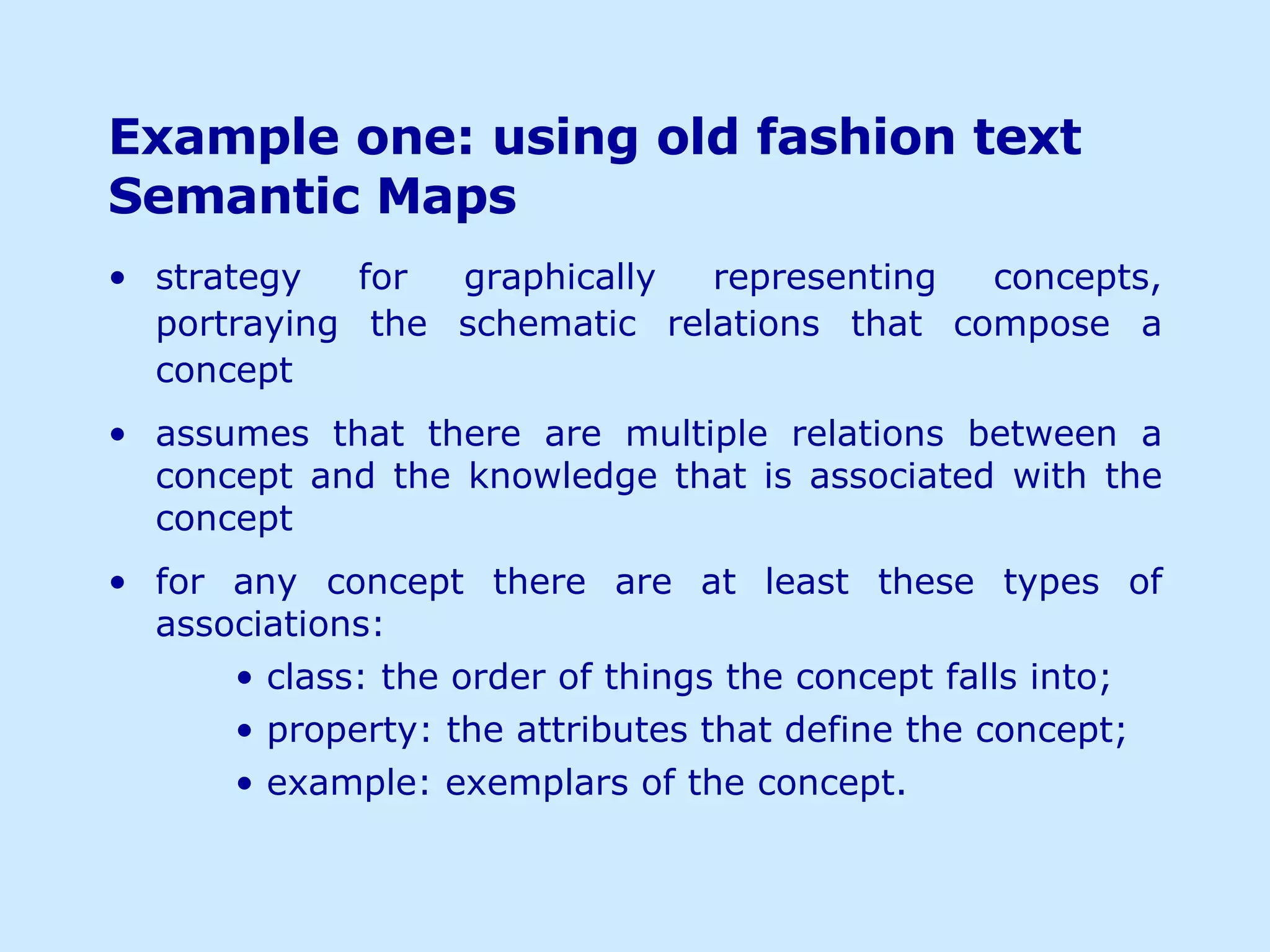 Example one: using old fashion text Semantic Maps

• strategy for graphically representing concepts, portraying the schematic relations that compose a concept

• assumes that there are multiple relations between a concept and the knowledge that is associated with the concept

• for any concept there are at least these types of associations:
  • class: the order of things the concept falls into;
  • property: the attributes that define the concept;
  • example: exemplars of the concept.